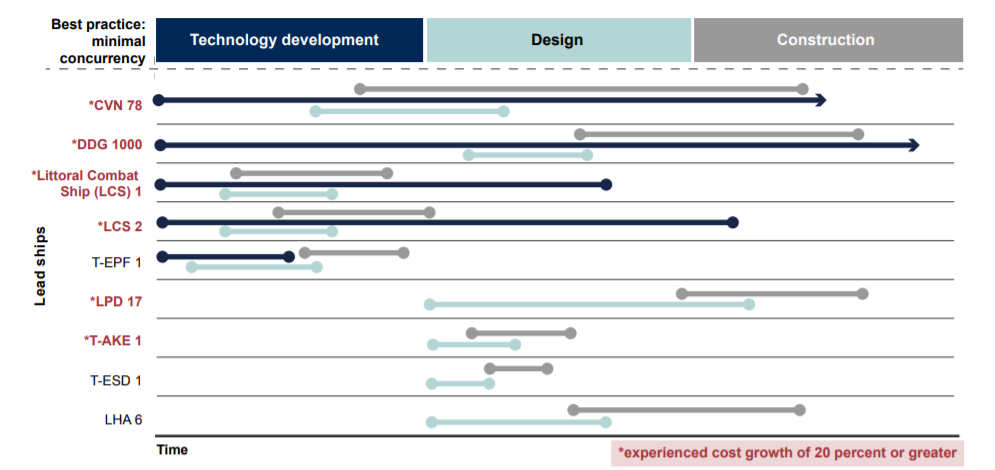 Best practice: minimal concurrency

Technology development

Design

Construction

Lead ships

*CVN 78

*DDG 1000

*Littoral Combat Ship (LCS) 1

*LCS 2

T-EPF 1

*LPD 17

*T-AKE 1

T-ESD 1

LHA 6

Time

*experienced cost growth of 20 percent or greater